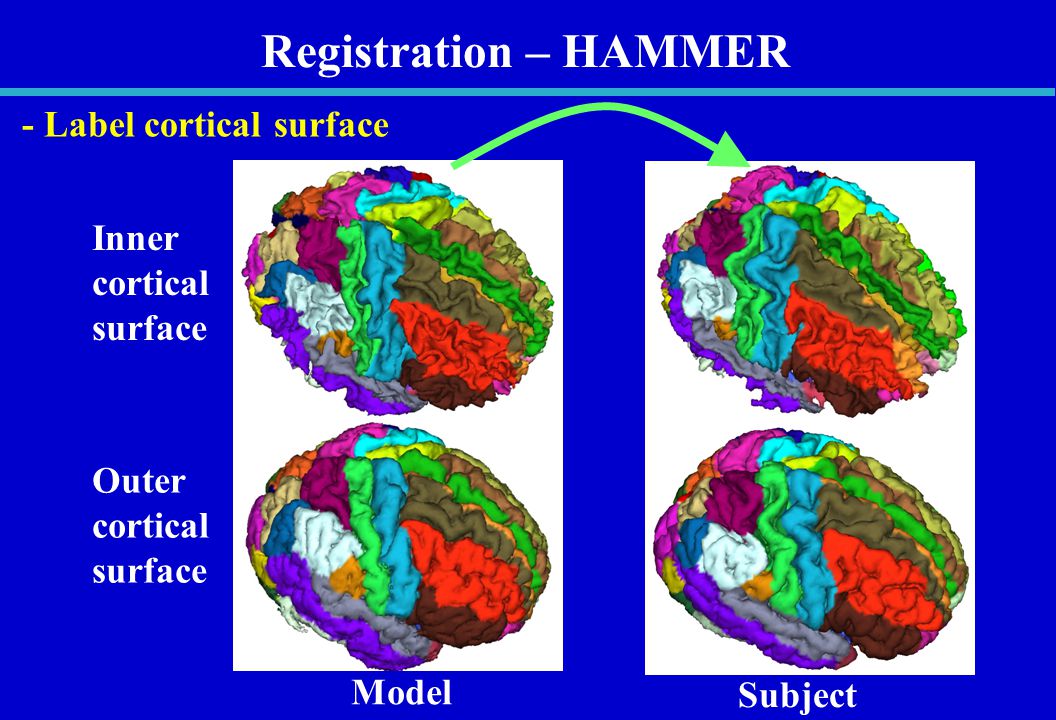 Registration – HAMMER

- Label cortical surface

Inner cortical surface

Outer cortical surface

Model

Subject